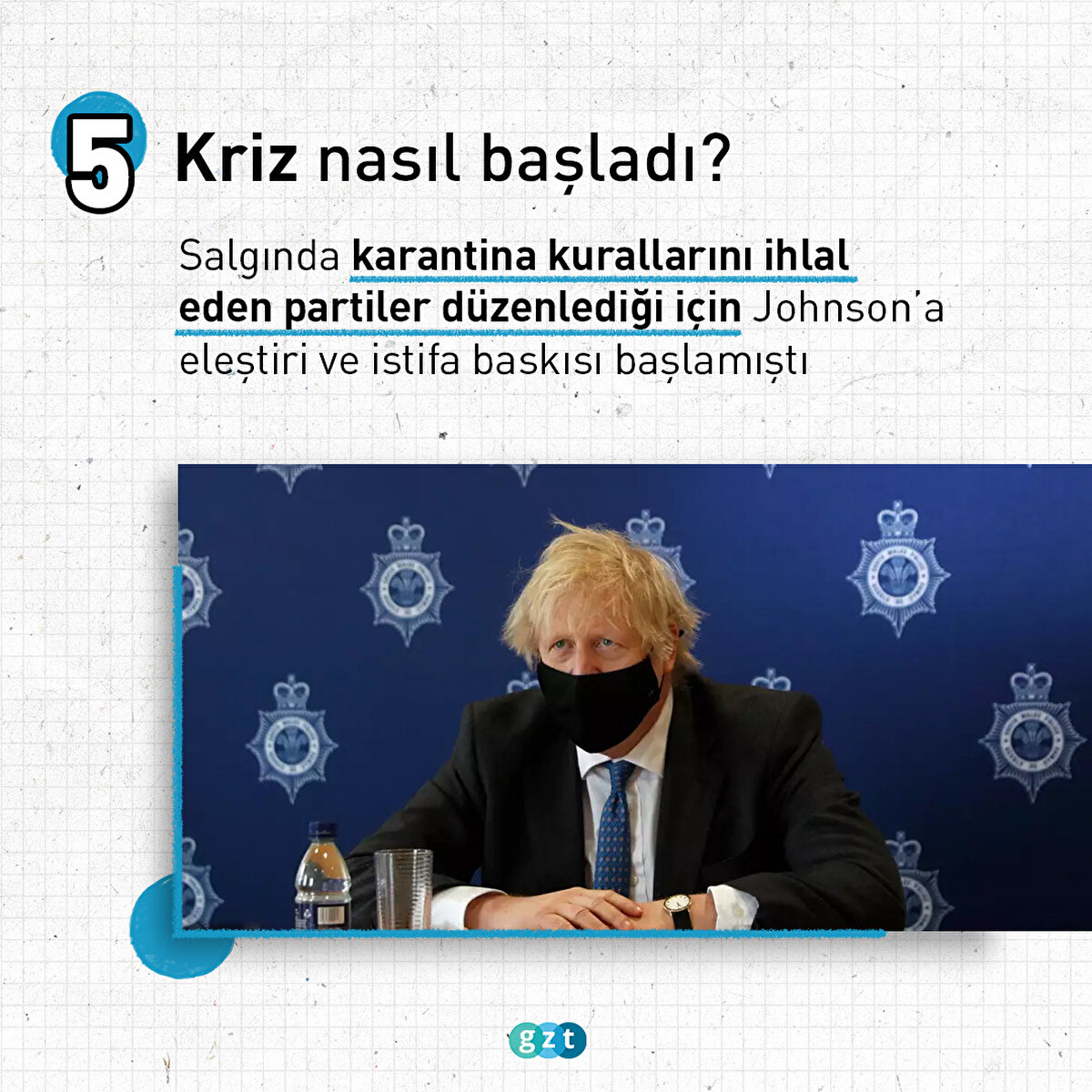 5 Kriz nasıl başladı?

Salgında karantina kurallarını ihlal eden partiler düzenlediği için Johnson'a eleştiri ve istifa baskısı başlamıştı

gzt